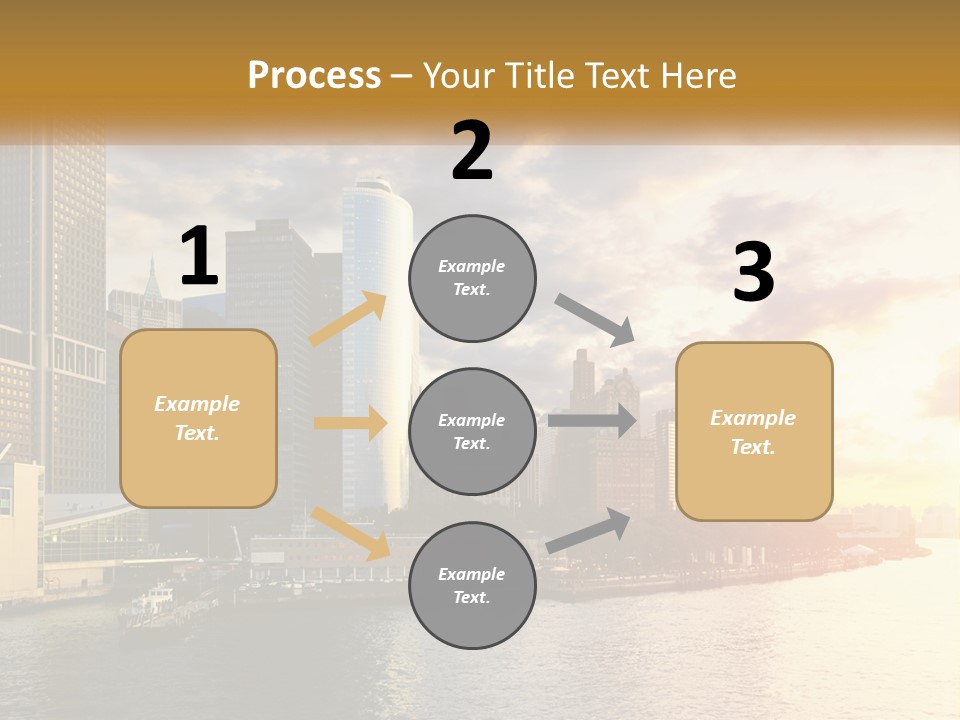 Process – Your Title Text Here

1

Example Text.

2

Example Text.

Example Text.

Example Text.

3

Example Text.